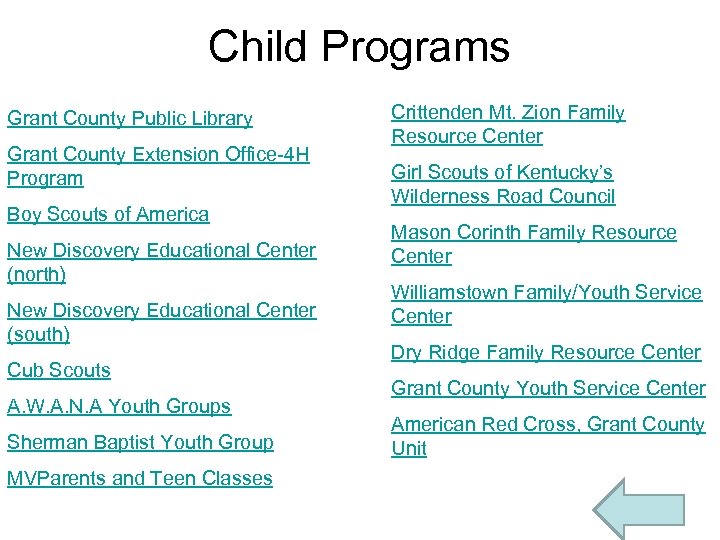 Child Programs

Grant County Public Library

Grant County Extension Office-4H Program

Boy Scouts of America

New Discovery Educational Center (north)

New Discovery Educational Center (south)

Cub Scouts

A.W.A.N.A Youth Groups

Sherman Baptist Youth Group

MVParents and Teen Classes

Crittenden Mt. Zion Family Resource Center

Girl Scouts of Kentucky's Wilderness Road Council

Mason Corinth Family Resource Center

Williamstown Family/Youth Service Center

Dry Ridge Family Resource Center

Grant County Youth Service Center

American Red Cross, Grant County Unit